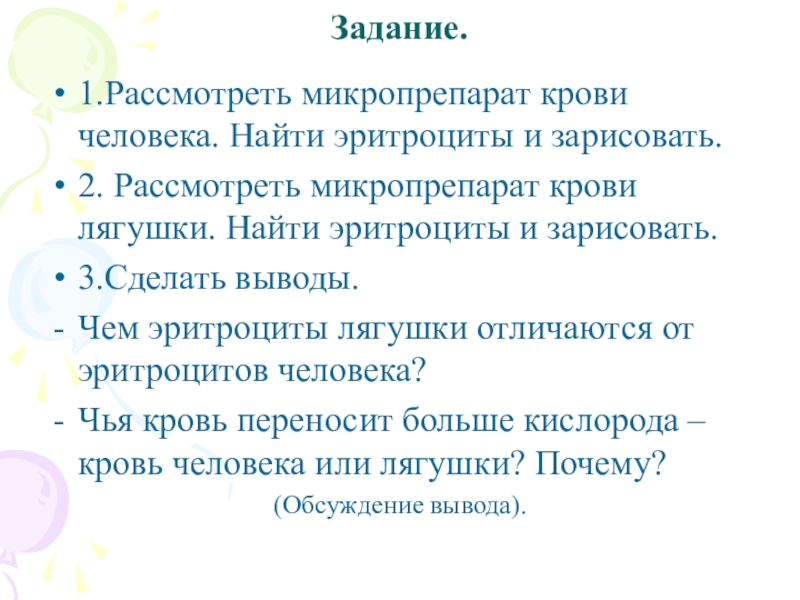 Задание.

• 1.Рассмотреть микропрепарат крови человека. Найти эритроциты и зарисовать.
• 2. Рассмотреть микропрепарат крови лягушки. Найти эритроциты и зарисовать.
• 3.Сделать выводы.
- Чем эритроциты лягушки отличаются от эритроцитов человека?
- Чья кровь переносит больше кислорода – кровь человека или лягушки? Почему?

(Обсуждение вывода).